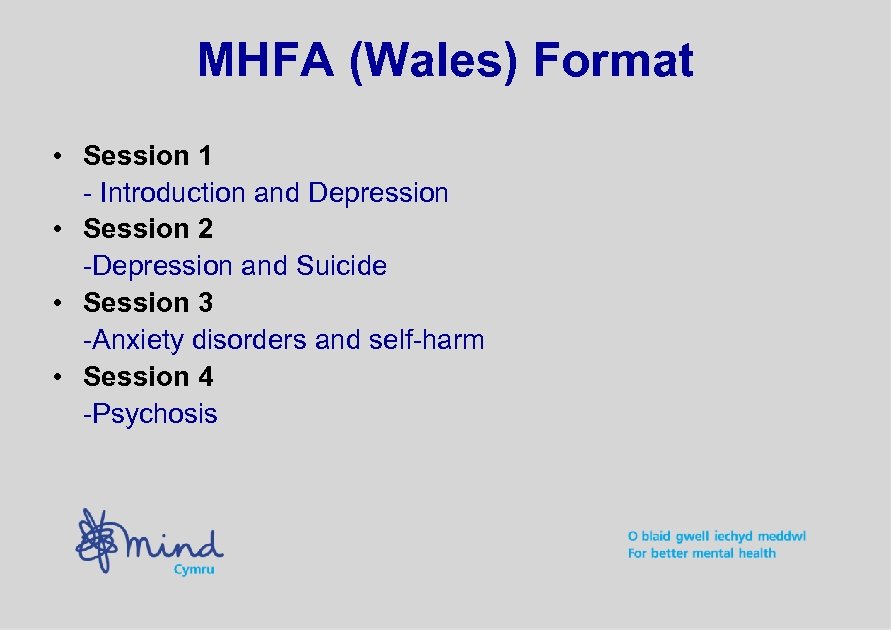 MHFA (Wales) Format

• Session 1
- Introduction and Depression
• Session 2
-Depression and Suicide
• Session 3
-Anxiety disorders and self-harm
• Session 4
-Psychosis

mind
Cymru

O blaid gwell iechyd meddwl
For better mental health